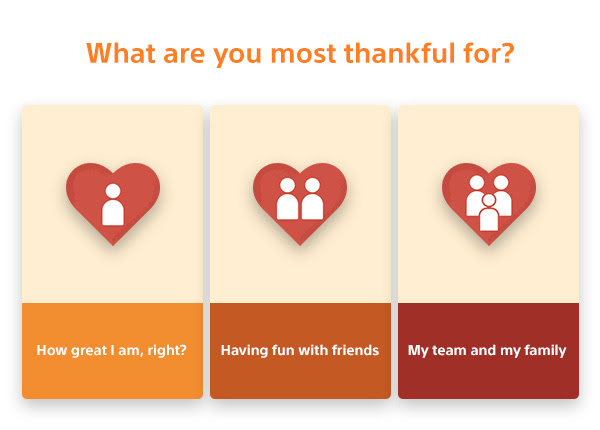 What are you most thankful for?

How great I am, right?

Having fun with friends

My team and my family